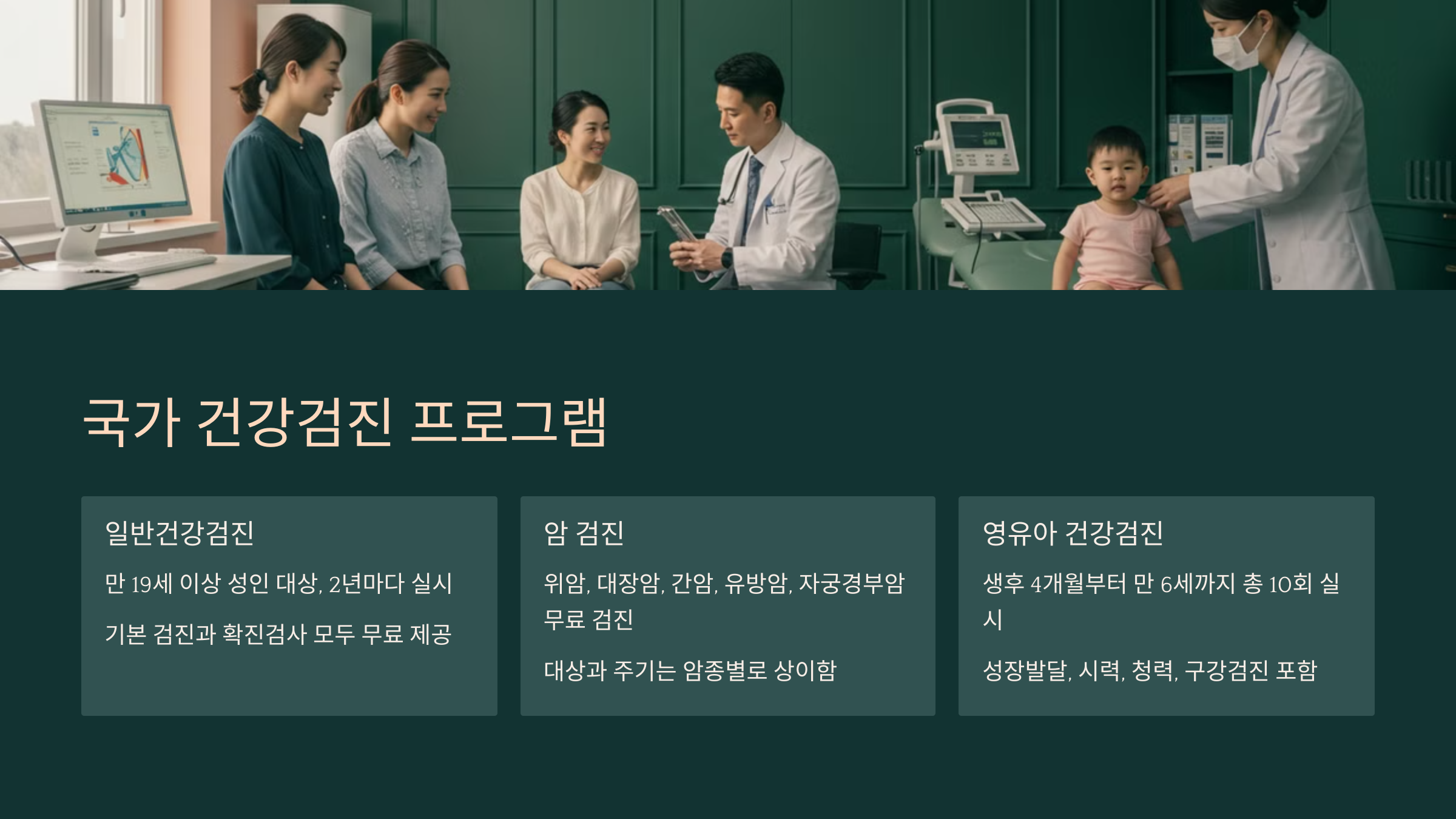 국가 건강검진 프로그램

일반건강검진

만 19세 이상 성인 대상, 2년마다 실시

기본 검진과 확진검사 모두 무료 제공

암 검진

위암, 대장암, 간암, 유방암, 자궁경부암 무료 검진

대상과 주기는 암종별로 상이함

영유아 건강검진

생후 4개월부터 만 6세까지 총 10회 실시

성장발달, 시력, 청력, 구강검진 포함